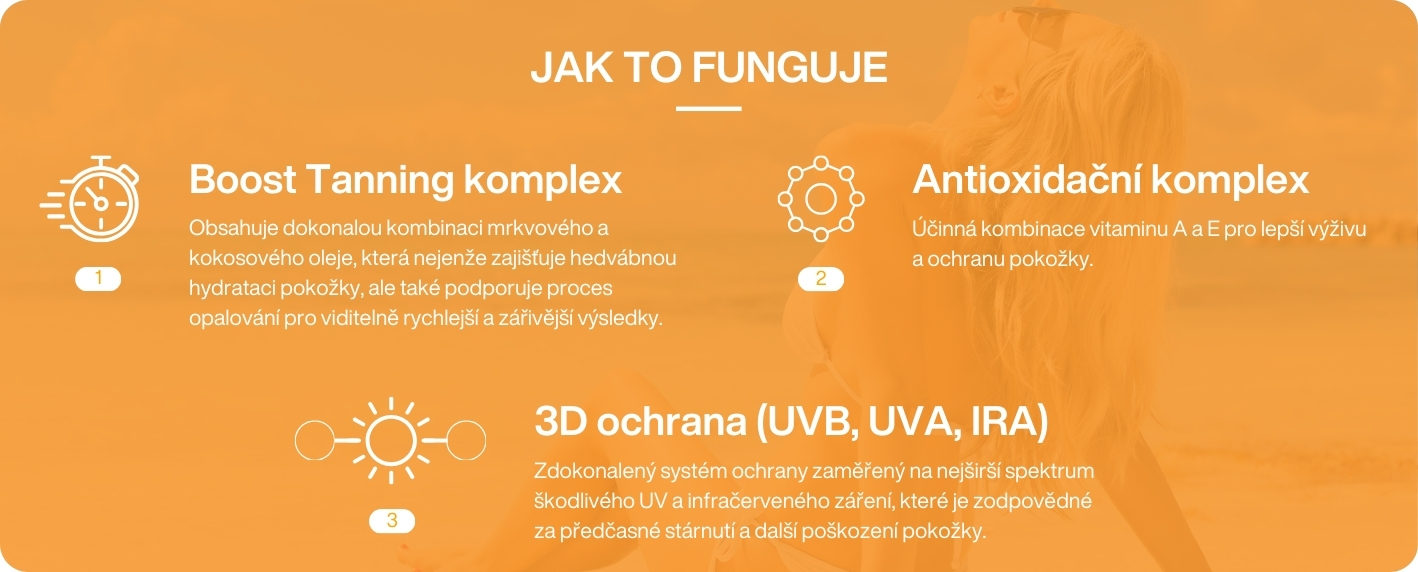 JAK TO FUNGUJE

1

Boost Tanning komplex

Obsahuje dokonalou kombinaci mrkvového a kokosového oleje, která nejenže zajišťuje hedvábnou hydrataci pokožky, ale také podporuje proces opalování pro viditelně rychlejší a zářivější výsledky.

2

Antioxidační komplex

Účinná kombinace vitaminu A a E pro lepší výživu a ochranu pokožky.

3

3D ochrana (UVB, UVA, IRA)

Zdokonalený systém ochrany zaměřený na nejširší spektrum škodlivého UV a infračerveného záření, které je zodpovědné za předčasné stárnutí a další poškození pokožky.